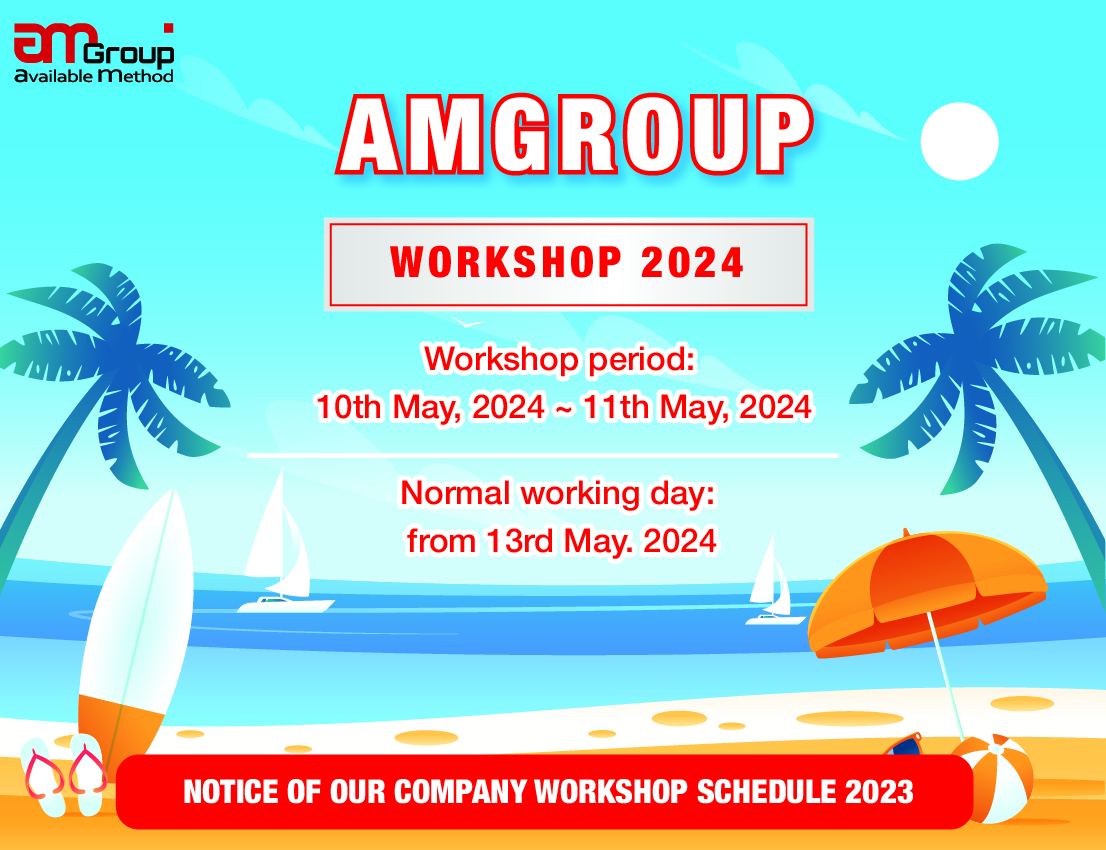 am Group
available Method

AMGROUP

WORKSHOP 2024

Workshop period:
10th May, 2024 ~ 11th May, 2024

Normal working day:
from 13rd May. 2024

NOTICE OF OUR COMPANY WORKSHOP SCHEDULE 2023